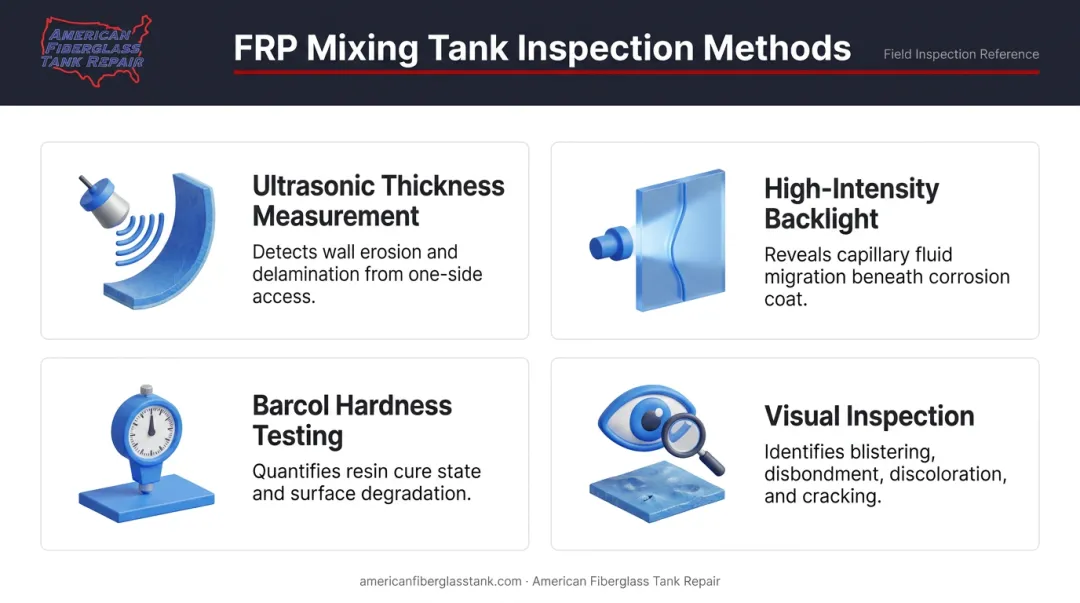 AMERICAN FIBERGLASS TANK REPAIR

FRP Mixing Tank Inspection Methods

Field Inspection Reference

Ultrasonic Thickness Measurement

Detects wall erosion and delamination from one-side access.

High-Intensity Backlight

Reveals capillary fluid migration beneath corrosion coat.

Barcol Hardness Testing

Quantifies resin cure state and surface degradation.

Visual Inspection

Identifies blistering, disbondment, discoloration, and cracking.

americanfiberglasstank.com · American Fiberglass Tank Repair